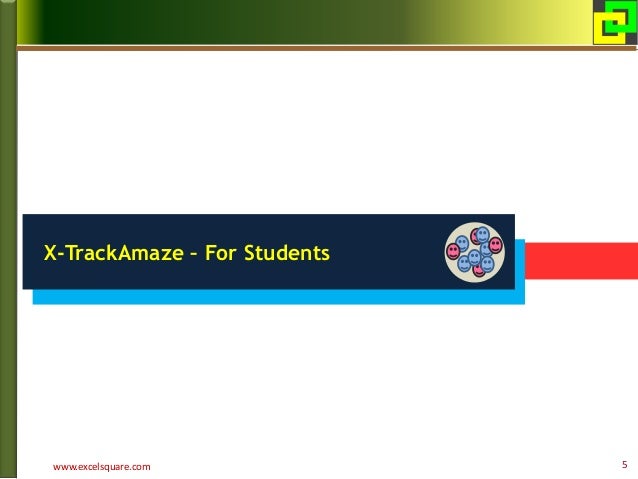 X-TrackAmaze – For Students

www.excelsquare.com

5